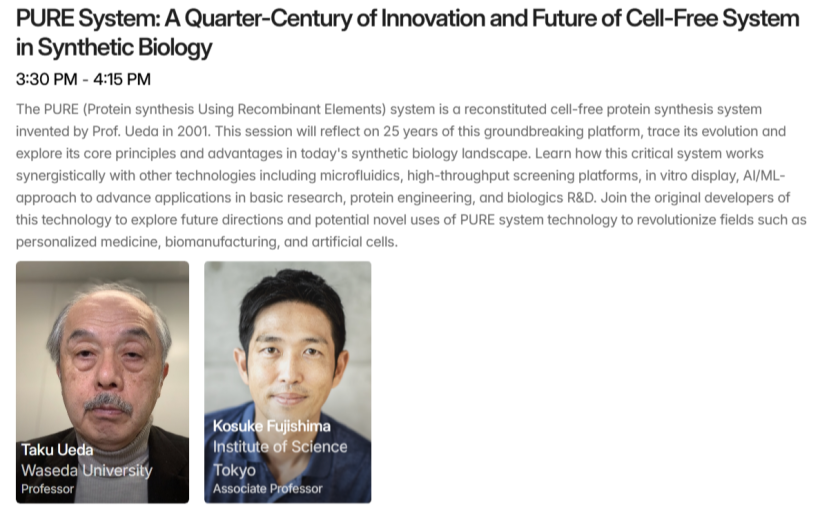 PURE System: A Quarter-Century of Innovation and Future of Cell-Free System in Synthetic Biology

3:30 PM - 4:15 PM

The PURE (Protein synthesis Using Recombinant Elements) system is a reconstituted cell-free protein synthesis system invented by Prof. Ueda in 2001. This session will reflect on 25 years of this groundbreaking platform, trace its evolution and explore its core principles and advantages in today's synthetic biology landscape. Learn how this critical system works synergistically with other technologies including microfluidics, high-throughput screening platforms, in vitro display, AI/ML-approach to advance applications in basic research, protein engineering, and biologics R&D. Join the original developers of this technology to explore future directions and potential novel uses of PURE system technology to revolutionize fields such as personalized medicine, biomanufacturing, and artificial cells.

Taku Ueda
Waseda University
Professor

Kosuke Fujishima
Institute of Science Tokyo
Associate Professor